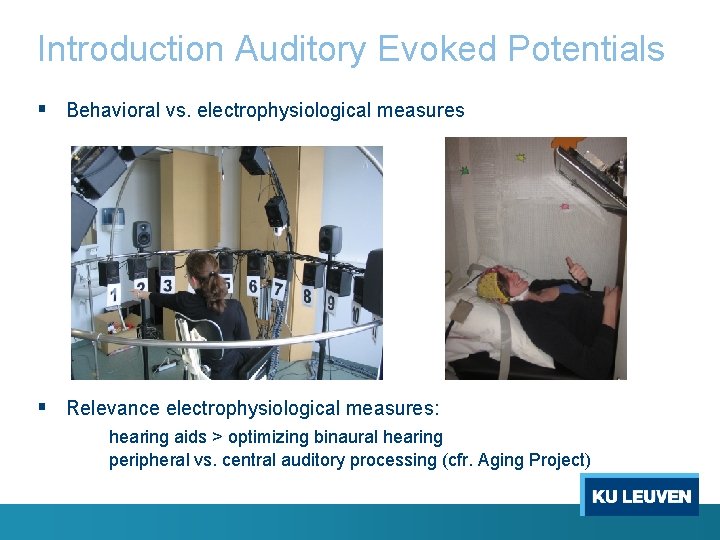 Introduction Auditory Evoked Potentials

▪ Behavioral vs. electrophysiological measures

1 2 3 5 6 7 8 9 10

▪ Relevance electrophysiological measures:

hearing aids > optimizing binaural hearing
peripheral vs. central auditory processing (cfr. Aging Project)

KU LEUVEN